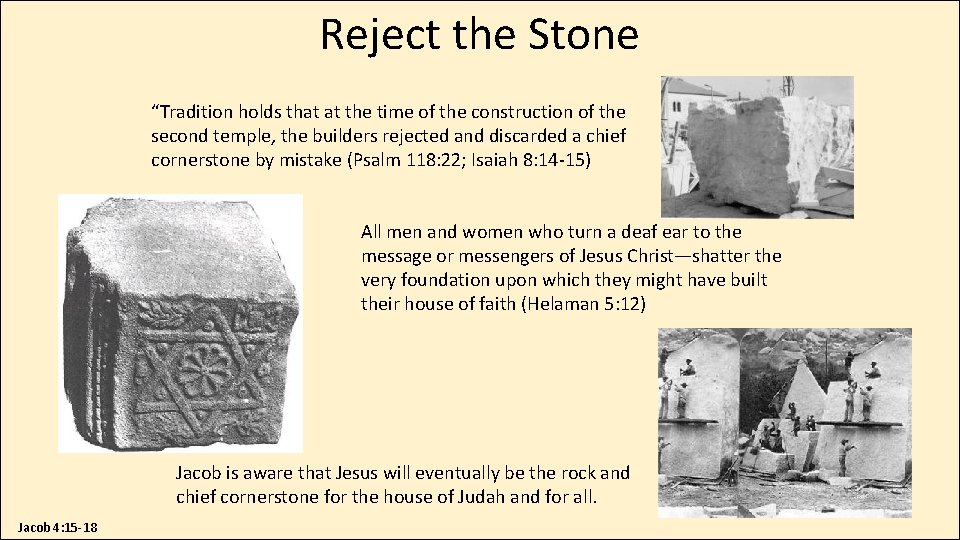 Reject the Stone

“Tradition holds that at the time of the construction of the second temple, the builders rejected and discarded a chief cornerstone by mistake (Psalm 118:22; Isaiah 8:14-15)

All men and women who turn a deaf ear to the message or messengers of Jesus Christ—shatter the very foundation upon which they might have built their house of faith (Helaman 5:12)

Jacob is aware that Jesus will eventually be the rock and chief cornerstone for the house of Judah and for all.

Jacob 4:15-18